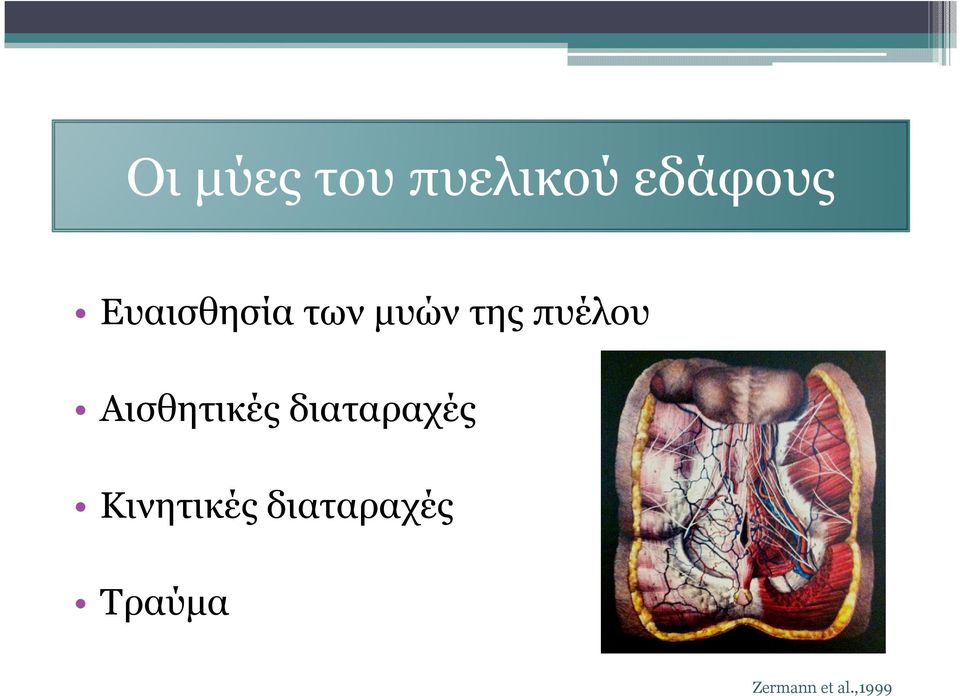 Οι μύες του πυελικού εδάφους

• Ευαισθησία των μυών της πυέλου

• Αισθητικές διαταραχές

• Κινητικές διαταραχές

• Τραύμα

Zermann et al.,1999